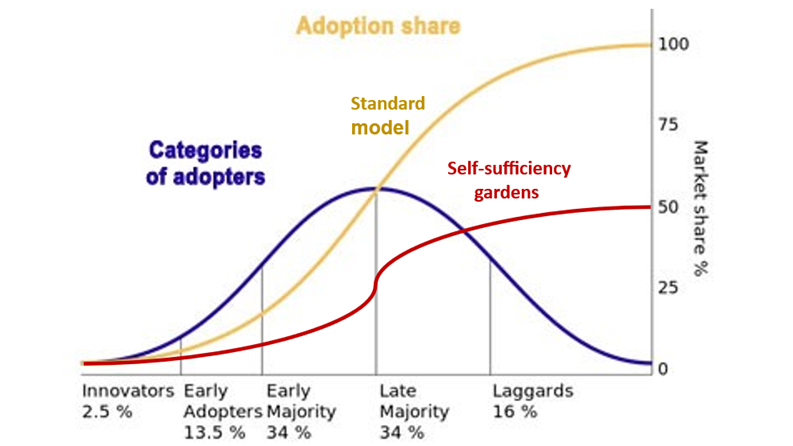 Adoption share

Standard model

Categories of adopters

Self-sufficiency gardens

100
75
50
25
0

Market share %

Innovators 2.5 %
Early Adopters 13.5 %
Early Majority 34 %
Late Majority 34 %
Laggards 16 %